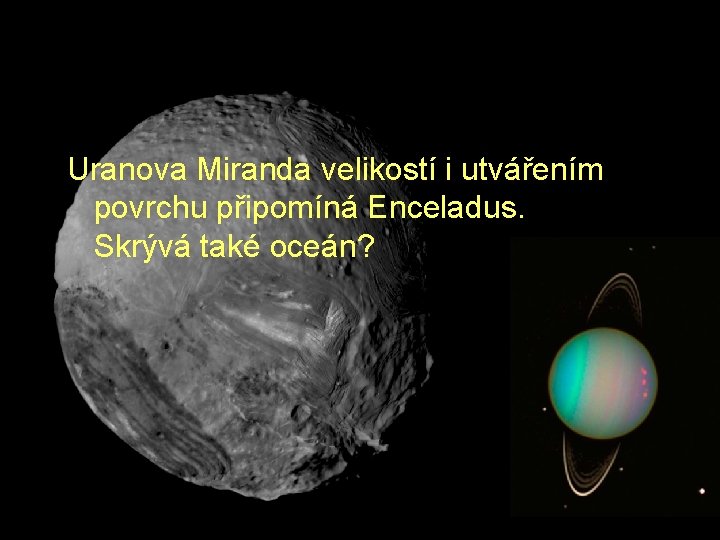 Uranova Miranda velikostí i utvářením povrchu připomíná Enceladus. Skrývá také oceán?